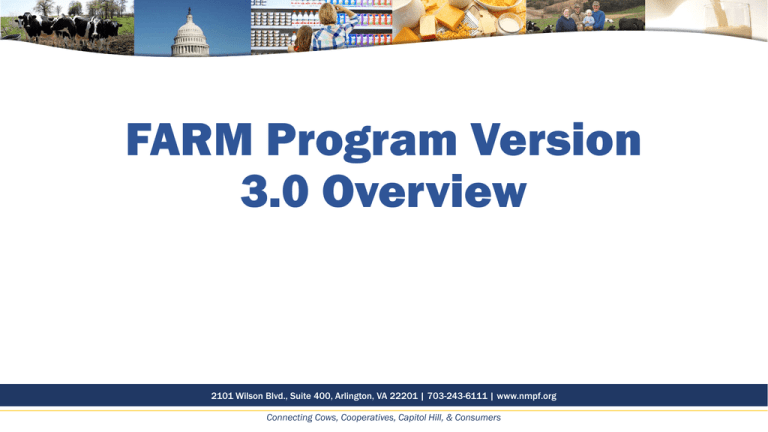 FARM Program Version 3.0 Overview

2101 Wilson Blvd., Suite 400, Arlington, VA 22201 | 703-243-6111 | www.nmpf.org

Connecting Cows, Cooperatives, Capitol Hill, & Consumers